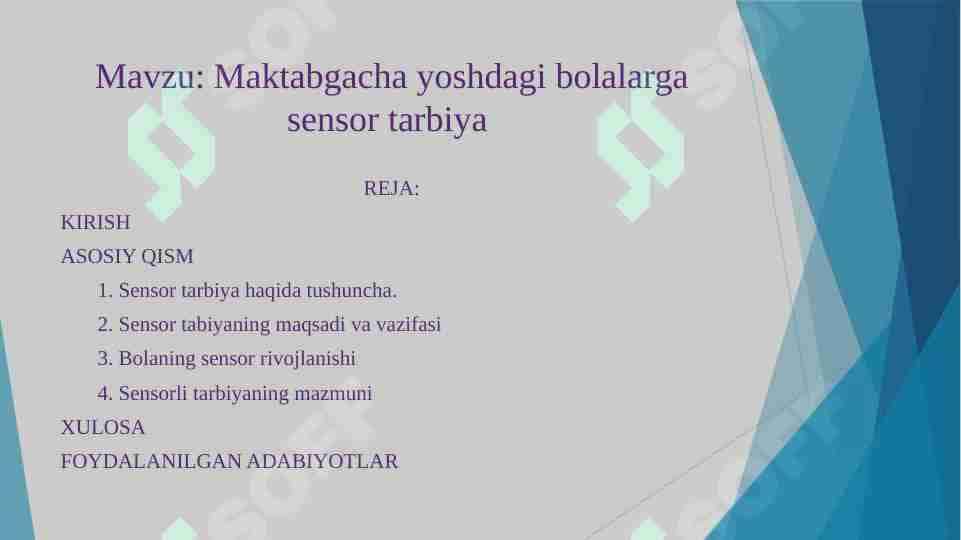 Mavzu: Maktabgacha yoshdagi bolalarga sensor tarbiya

REJA:

KIRISH

ASOSIY QISM

1. Sensor tarbiya haqida tushuncha.
2. Sensor tabiyaning maqsadi va vazifasi
3. Bolaning sensor rivojlanishi
4. Sensorli tarbiyaning mazmuni

XULOSA

FOYDALANILGAN ADABIYOTLAR